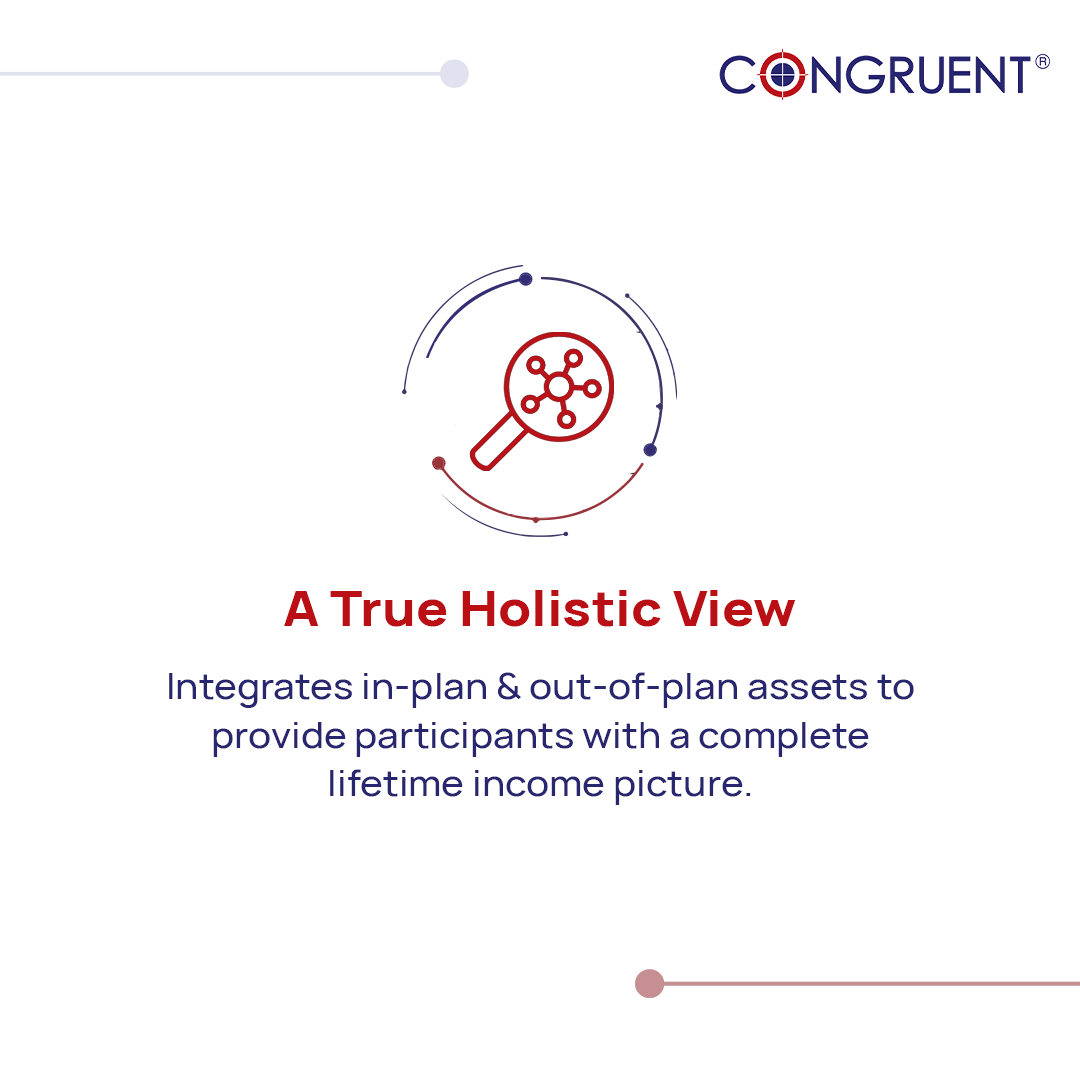 CONGRUENT®

A True Holistic View

Integrates in-plan & out-of-plan assets to provide participants with a complete lifetime income picture.